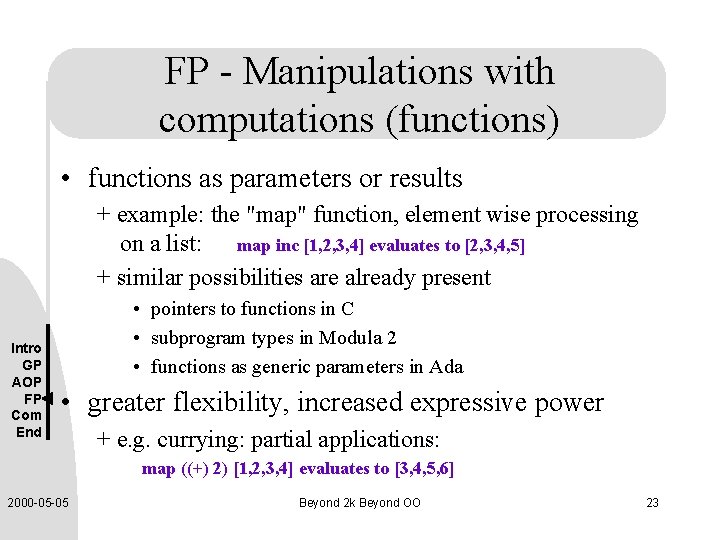 FP - Manipulations with computations (functions)

• functions as parameters or results

+ example: the "map" function, element wise processing on a list: map inc [1,2,3,4] evaluates to [2,3,4,5]

+ similar possibilities are already present

• pointers to functions in C

• subprogram types in Modula 2

• functions as generic parameters in Ada

• greater flexibility, increased expressive power

+ e.g. currying: partial applications:

map ((+) 2) [1,2,3,4] evaluates to [3,4,5,6]

Intro
GP
AOP
FP
Com
End

2000-05-05

Beyond 2k Beyond OO

23